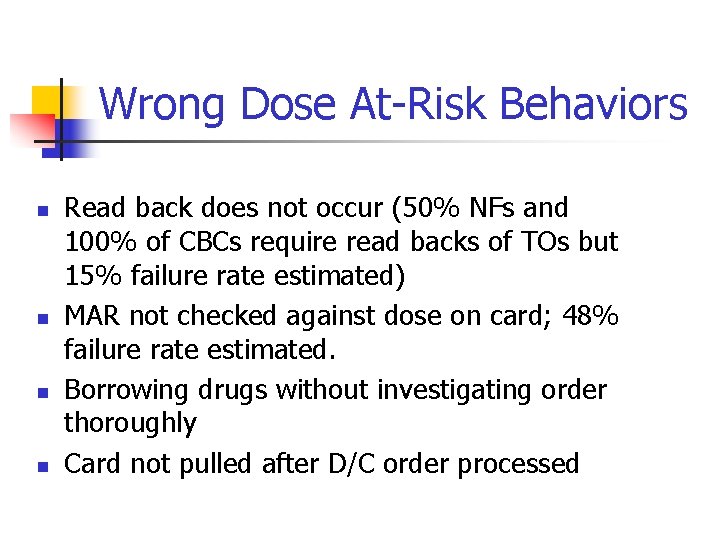 Wrong Dose At-Risk Behaviors

- Read back does not occur (50% NFs and 100% of CBCs require read backs of TOs but 15% failure rate estimated)
- MAR not checked against dose on card; 48% failure rate estimated.
- Borrowing drugs without investigating order thoroughly
- Card not pulled after D/C order processed